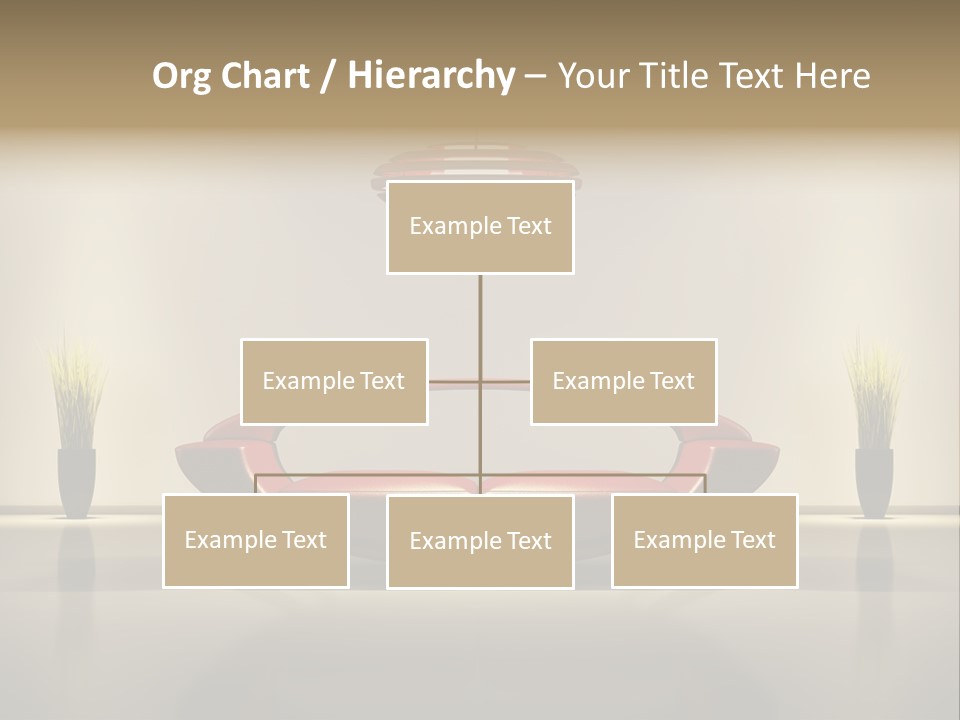 Org Chart / Hierarchy – Your Title Text Here

Example Text

Example Text

Example Text

Example Text

Example Text

Example Text